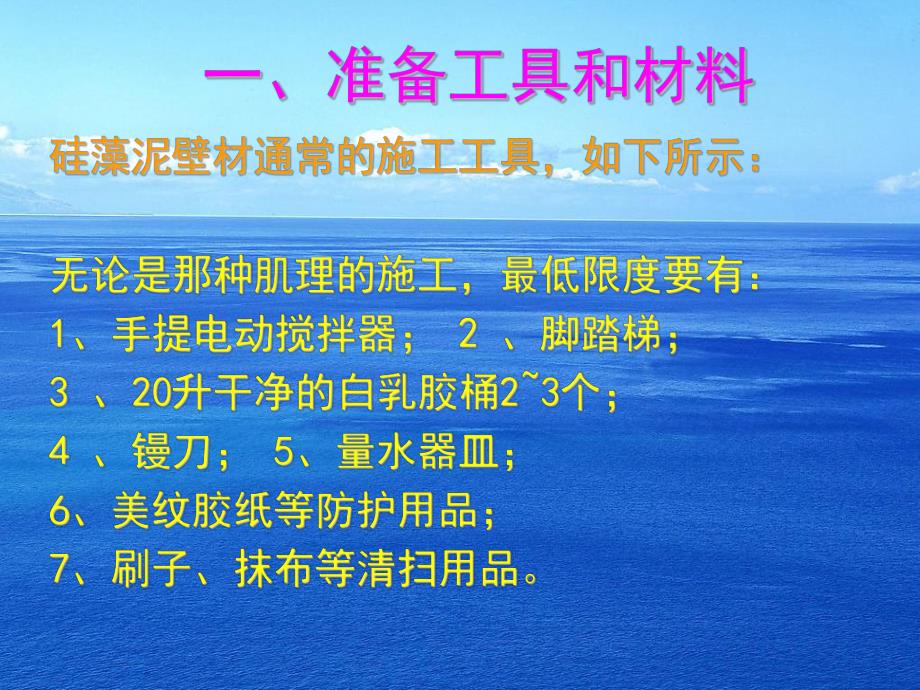 一、准备工具和材料

硅藻泥壁材通常的施工工具，如下所示：

无论是那种肌理的施工，最低限度要有：
1、手提电动搅拌器； 2 、脚踏梯；
3 、20升干净的白乳胶桶2~3个；
4 、镘刀； 5、量水器皿；
6、美纹胶纸等防护用品；
7、刷子、抹布等清扫用品。